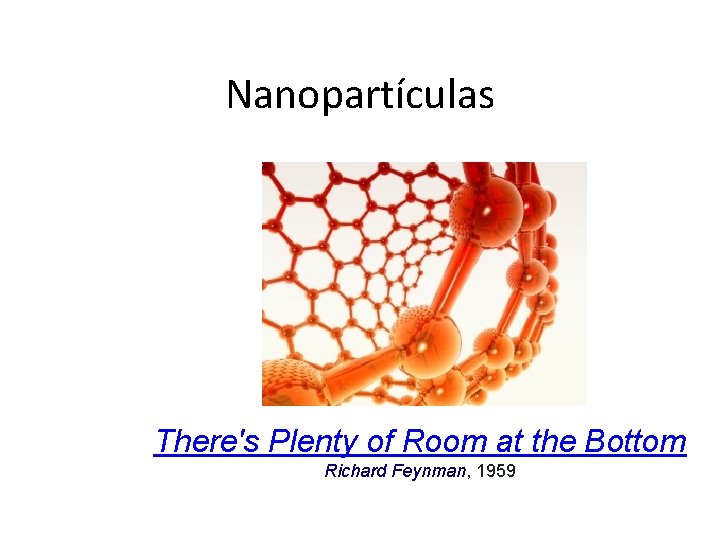 Nanopartículas

There's Plenty of Room at the Bottom
Richard Feynman, 1959